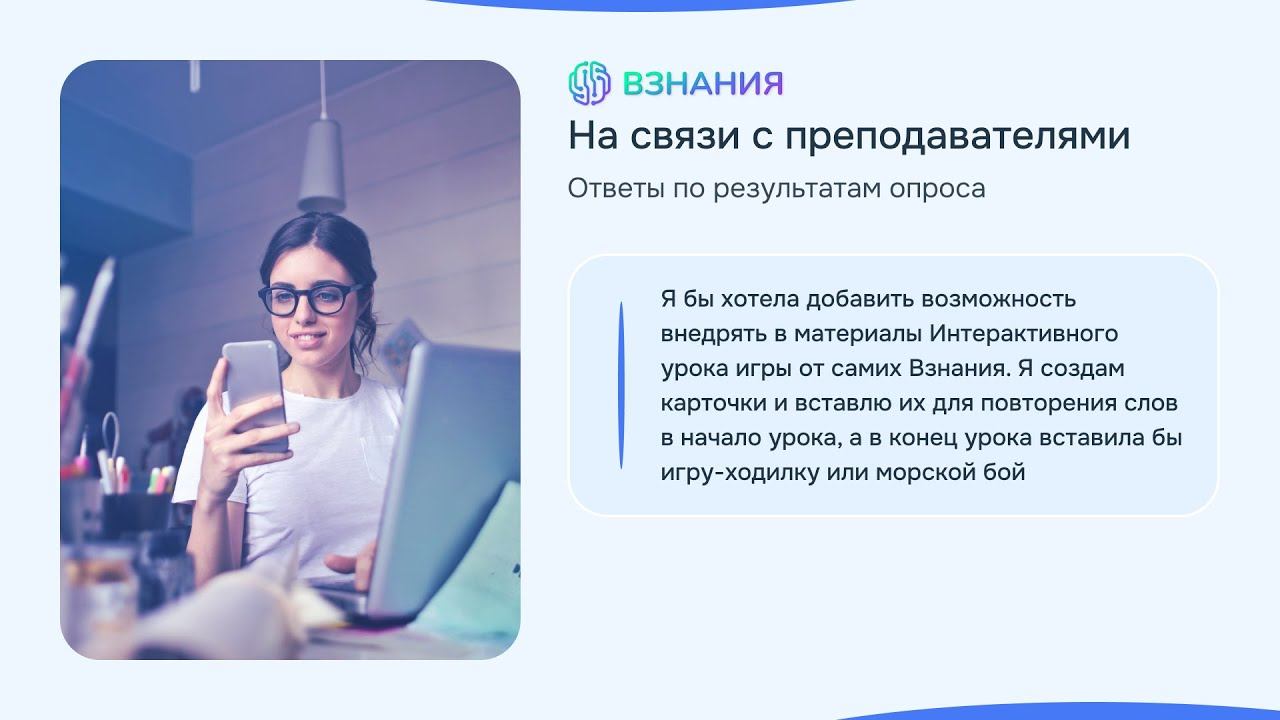 ВЗНАНИЯ

На связи с преподавателями

Ответы по результатам опроса

Я бы хотела добавить возможность внедрять в материалы Интерактивного урока игры от самих Взнания. Я создам карточки и вставлю их для повторения слов в начало урока, а в конец урока вставила бы игру-ходилку или морской бой